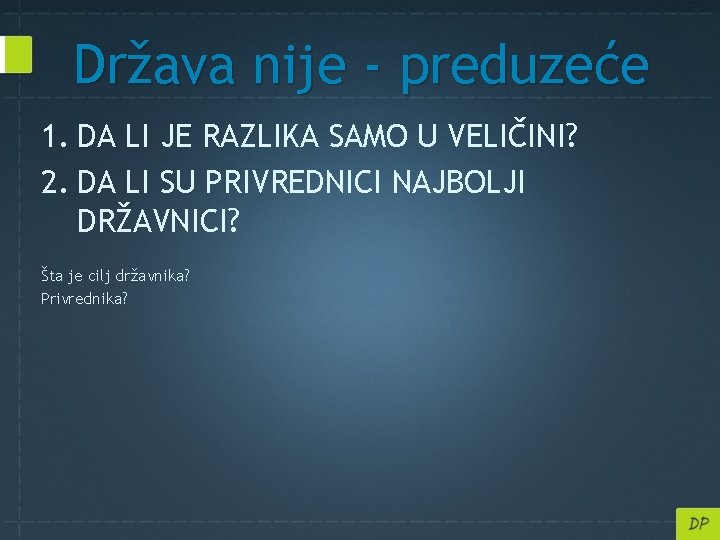 Država nije - preduzeće

1. DA LI JE RAZLIKA SAMO U VELIČINI?
2. DA LI SU PRIVREDNICI NAJBOLJI DRŽAVNICI?

Šta je cilj državnika?
Privrednika?

DP